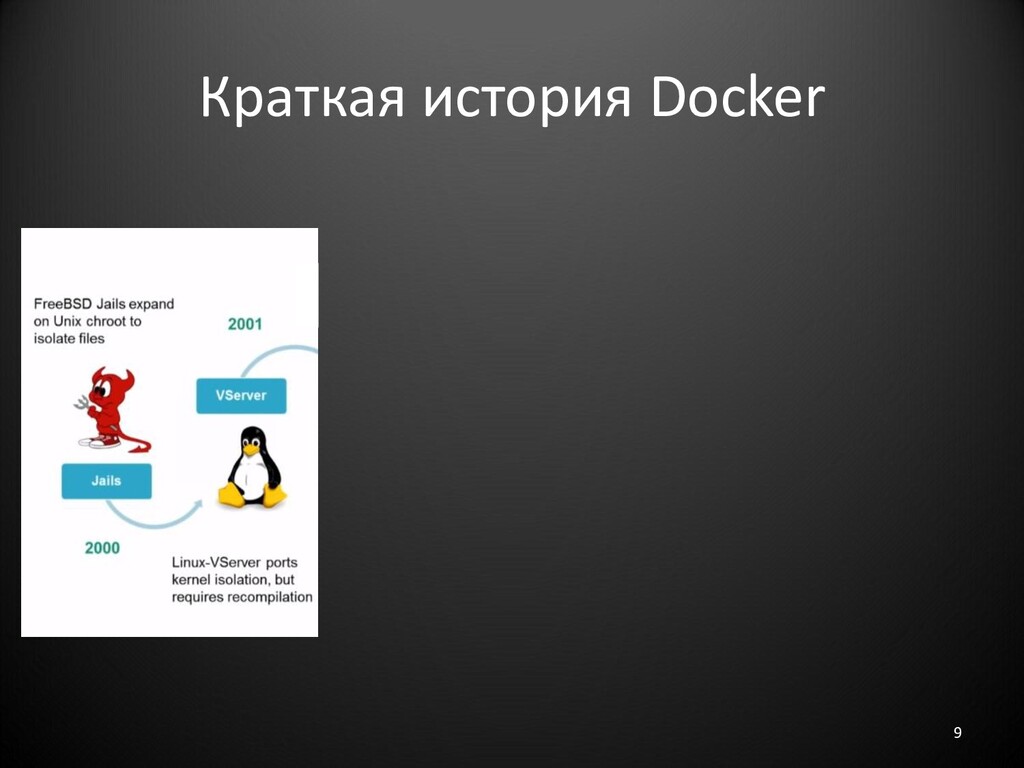 Краткая история Docker

FreeBSD Jails expand on Unix chroot to isolate files

2001

VServer

Jails

2000

Linux-VServer ports kernel isolation, but requires recompilation

9